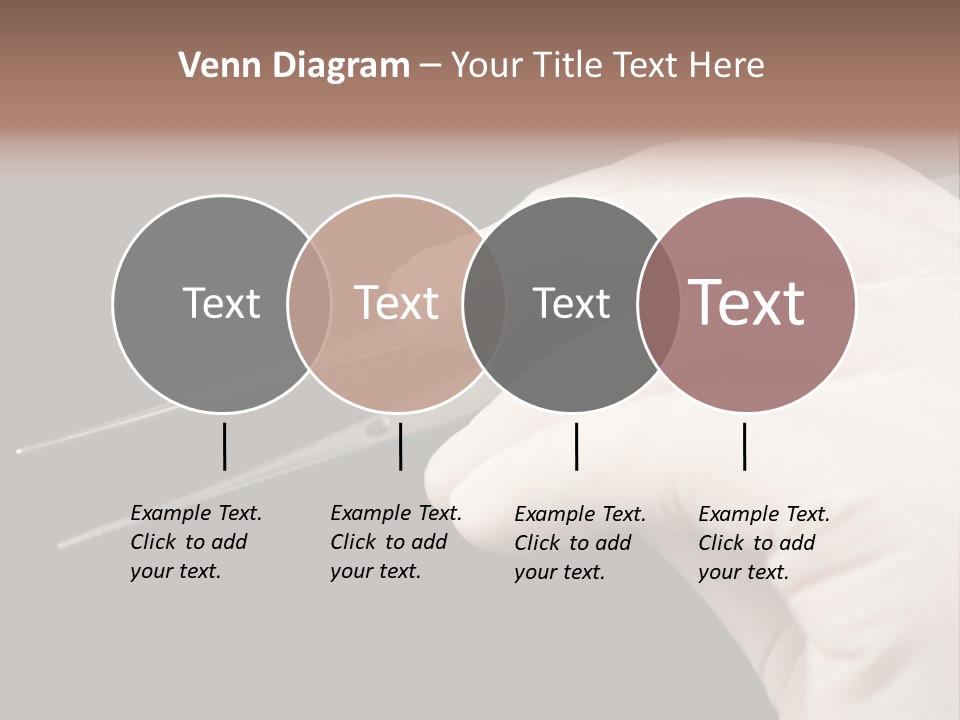 Venn Diagram – Your Title Text Here

Text

Text

Text

Text

Example Text. Click to add your text.

Example Text. Click to add your text.

Example Text. Click to add your text.

Example Text. Click to add your text.